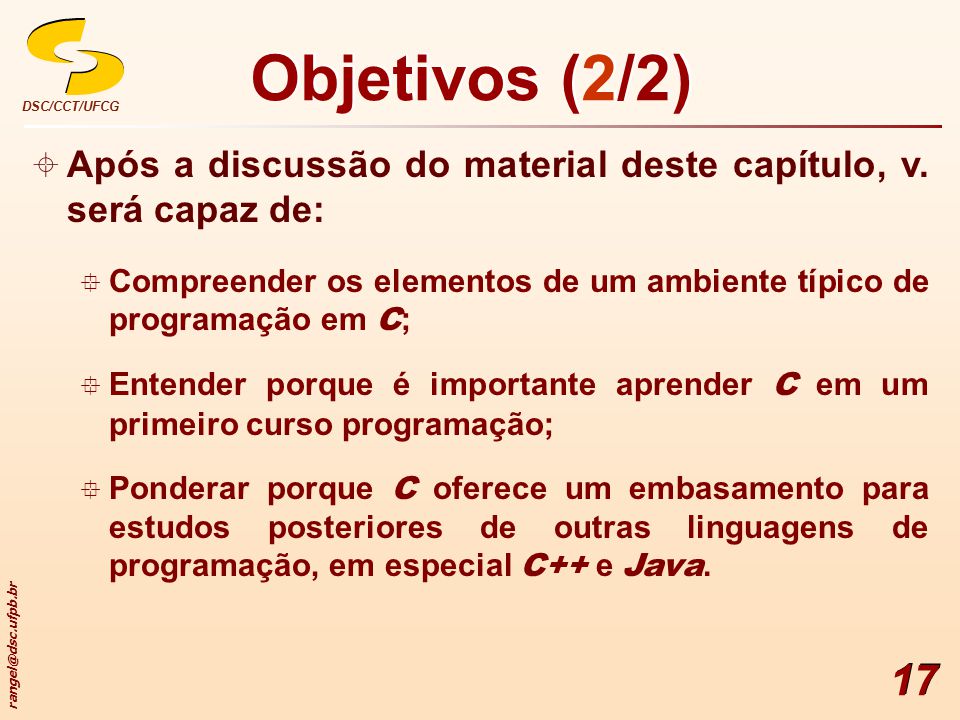 DSC/CCT/UFCG

Objetivos (2/2)

Após a discussão do material deste capítulo, v. será capaz de:

Compreender os elementos de um ambiente típico de programação em C;

Entender porque é importante aprender C em um primeiro curso programação;

Ponderar porque C oferece um embasamento para estudos posteriores de outras linguagens de programação, em especial C++ e Java.

rangel@dsc.ufpb.br

17